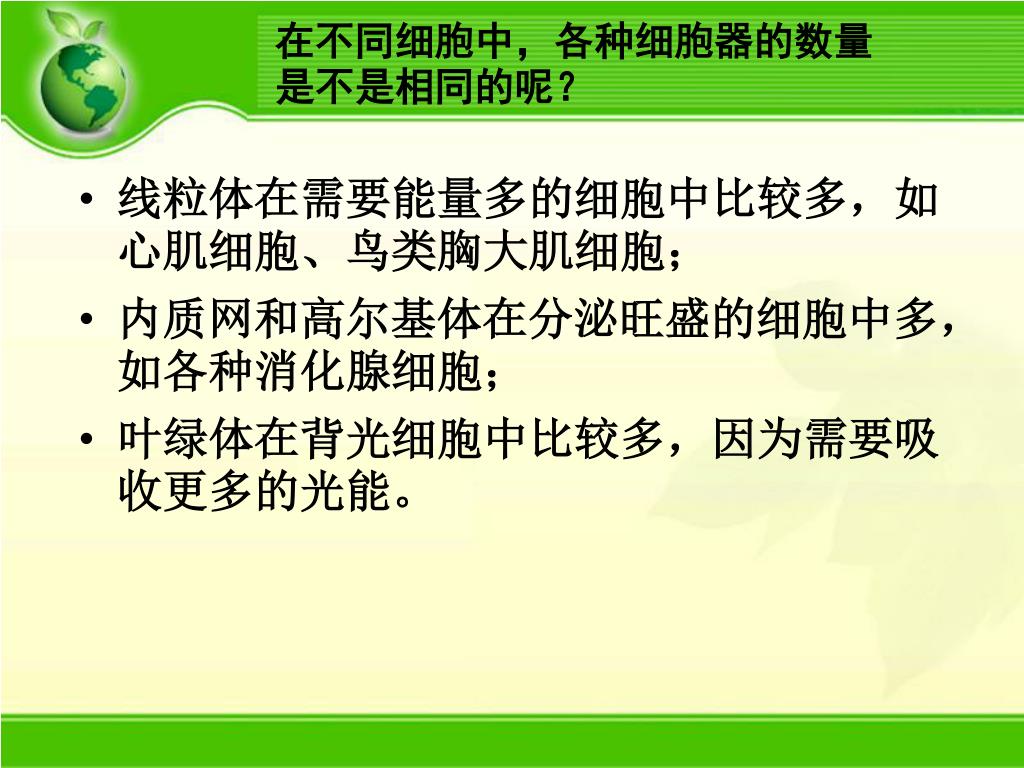 在不同细胞中，各种细胞器的数量是不是相同的呢？

• 线粒体在需要能量多的细胞中比较多，如心肌细胞、鸟类胸大肌细胞；

• 内质网和高尔基体在分泌旺盛的细胞中多，如各种消化腺细胞；

• 叶绿体在背光细胞中比较多，因为需要吸收更多的光能。